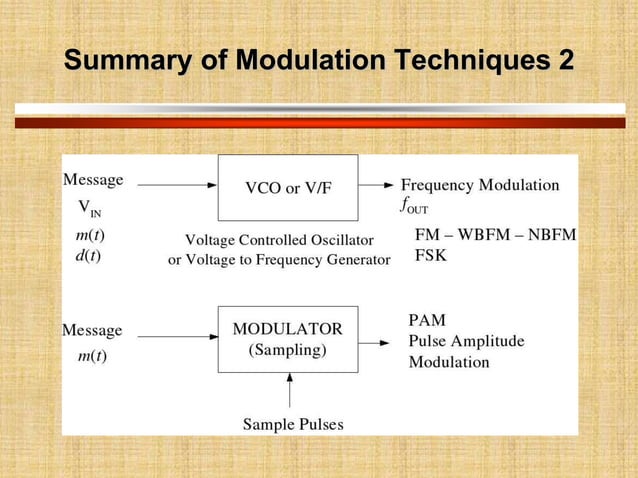 Summary of Modulation Techniques 2

Message
$V_{IN}$
$m(t)$
$d(t)$

VCO or V/F

Voltage Controlled Oscillator
or Voltage to Frequency Generator

Frequency Modulation
$f_{OUT}$

FM – WBFM – NBFM
FSK

Message
$m(t)$

MODULATOR
(Sampling)

Sample Pulses

PAM
Pulse Amplitude
Modulation